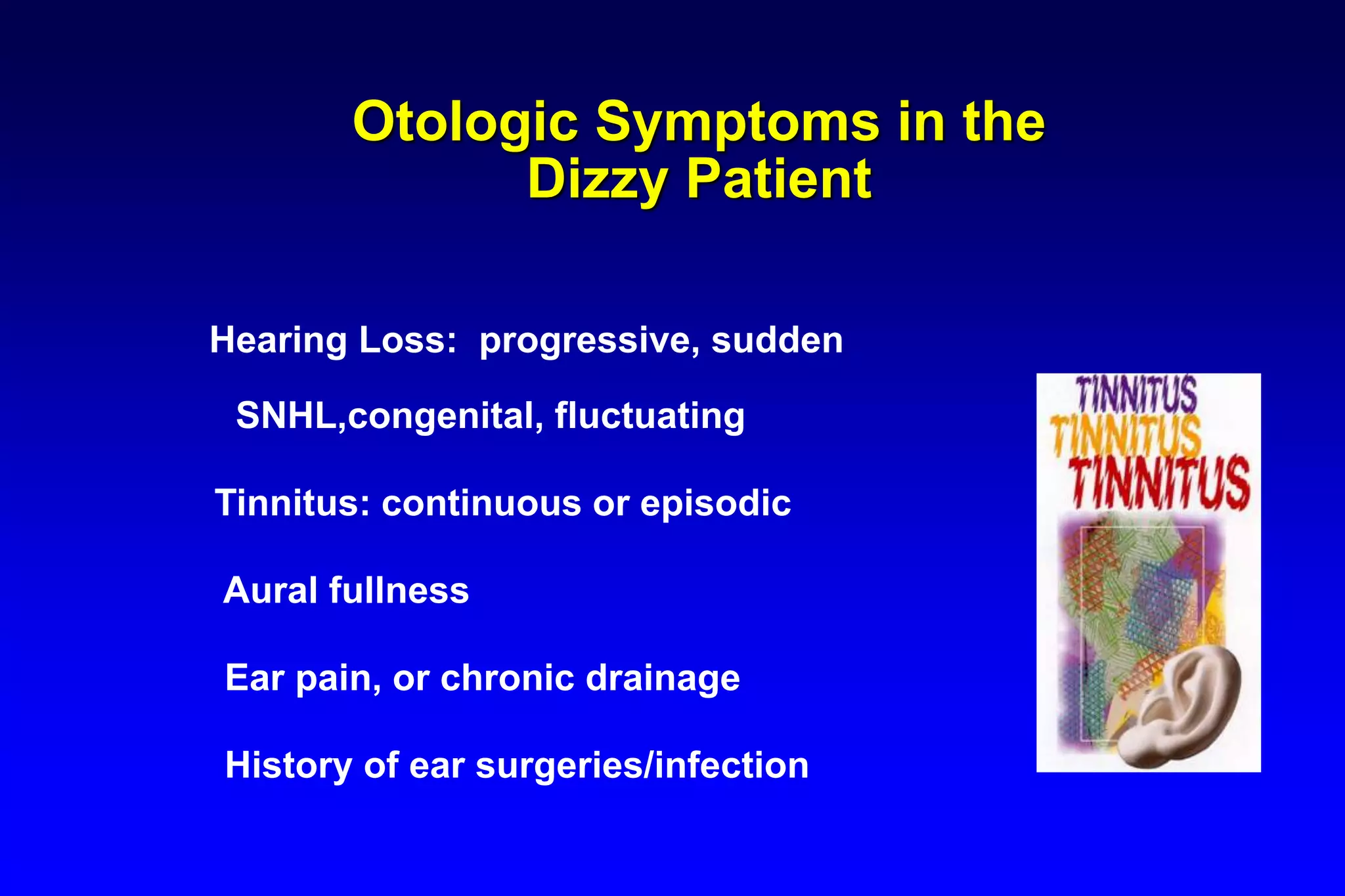 Otologic Symptoms in the Dizzy Patient

Hearing Loss: progressive, sudden

SNHL,congenital, fluctuating

Tinnitus: continuous or episodic

Aural fullness

Ear pain, or chronic drainage

History of ear surgeries/infection

TINNITUS
TINNITUS
TINNITUS